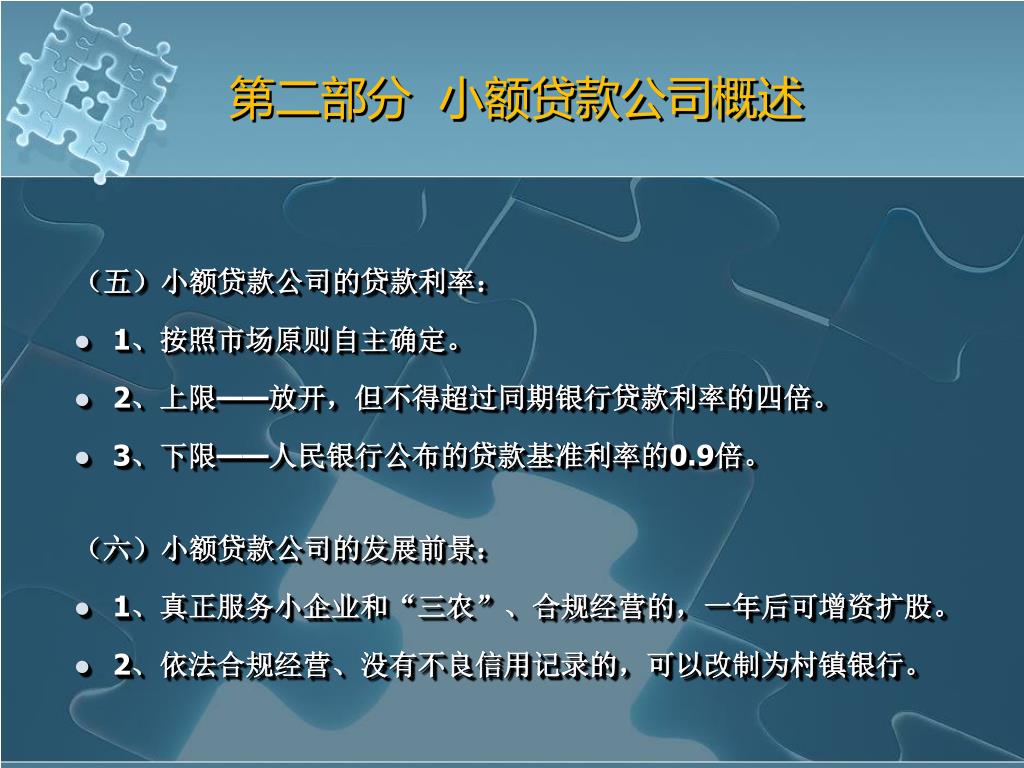 第二部分 小额贷款公司概述

（五）小额贷款公司的贷款利率：

- 1、按照市场原则自主确定。
- 2、上限——放开，但不得超过同期银行贷款利率的四倍。
- 3、下限——人民银行公布的贷款基准利率的0.9倍。

（六）小额贷款公司的发展前景：

- 1、真正服务小企业和“三农”、合规经营的，一年后可增资扩股。
- 2、依法合规经营、没有不良信用记录的，可以改制为村镇银行。